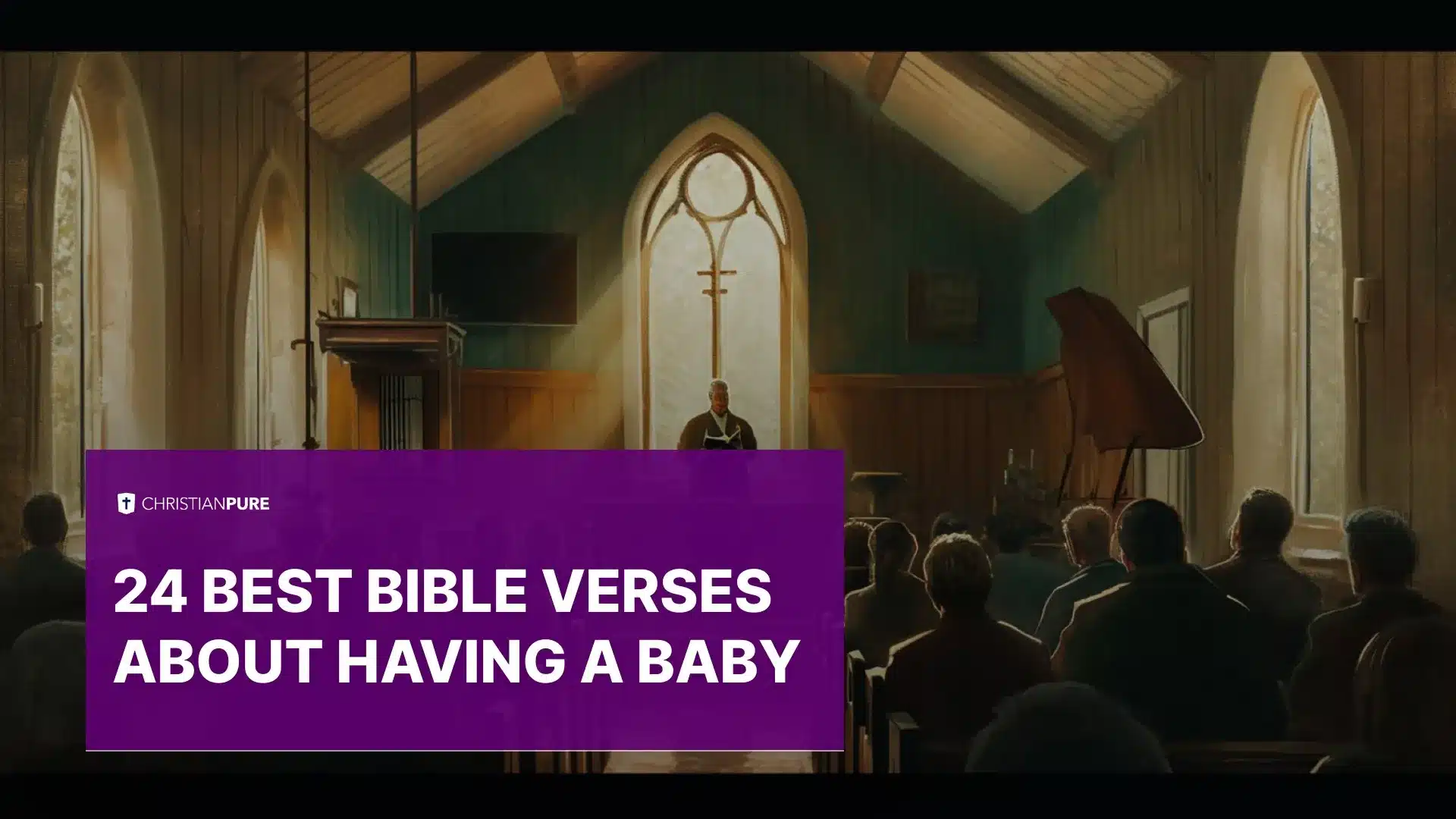 CHRISTIANPURE

24 BEST BIBLE VERSES ABOUT HAVING A BABY